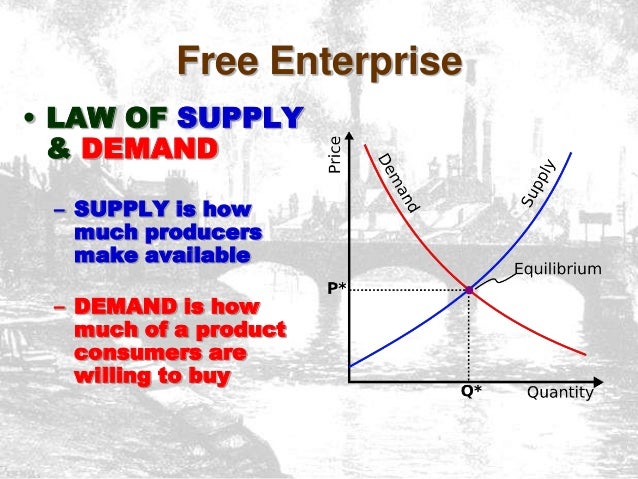 Free Enterprise

• LAW OF SUPPLY & DEMAND

– SUPPLY is how much producers make available

– DEMAND is how much of a product consumers are willing to buy

Price

Demand

Supply

Equilibrium

P*

Q*

Quantity